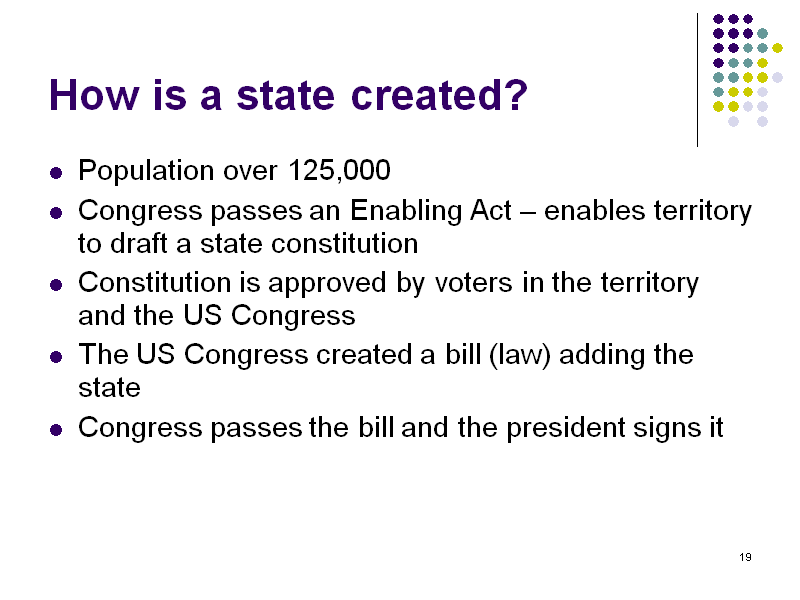 How is a state created?

- Population over 125,000
- Congress passes an Enabling Act – enables territory to draft a state constitution
- Constitution is approved by voters in the territory and the US Congress
- The US Congress created a bill (law) adding the state
- Congress passes the bill and the president signs it

19